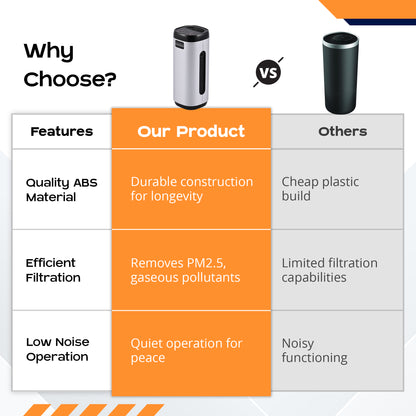 Why Choose?

VS

| Features | Our Product | Others |
|---|---|---|
| Quality ABS Material | Durable construction for longevity | Cheap plastic build |
| Efficient Filtration | Removes PM2.5, gaseous pollutants | Limited filtration capabilities |
| Low Noise Operation | Quiet operation for peace | Noisy functioning |